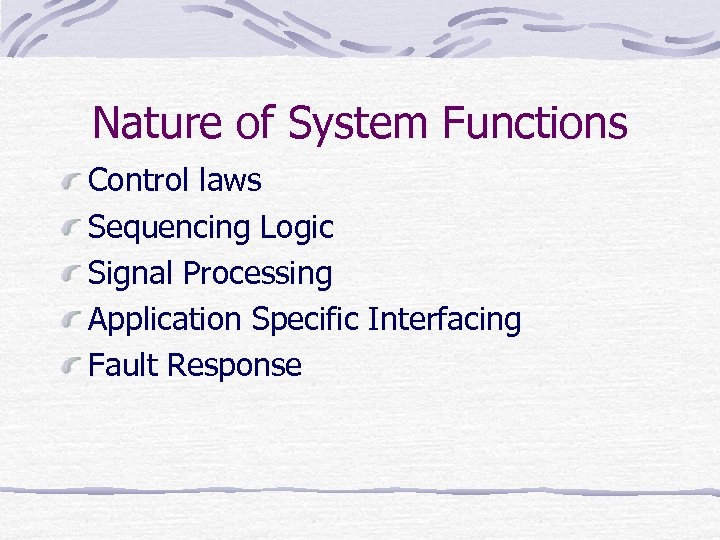 Nature of System Functions

Control laws

Sequencing Logic

Signal Processing

Application Specific Interfacing

Fault Response